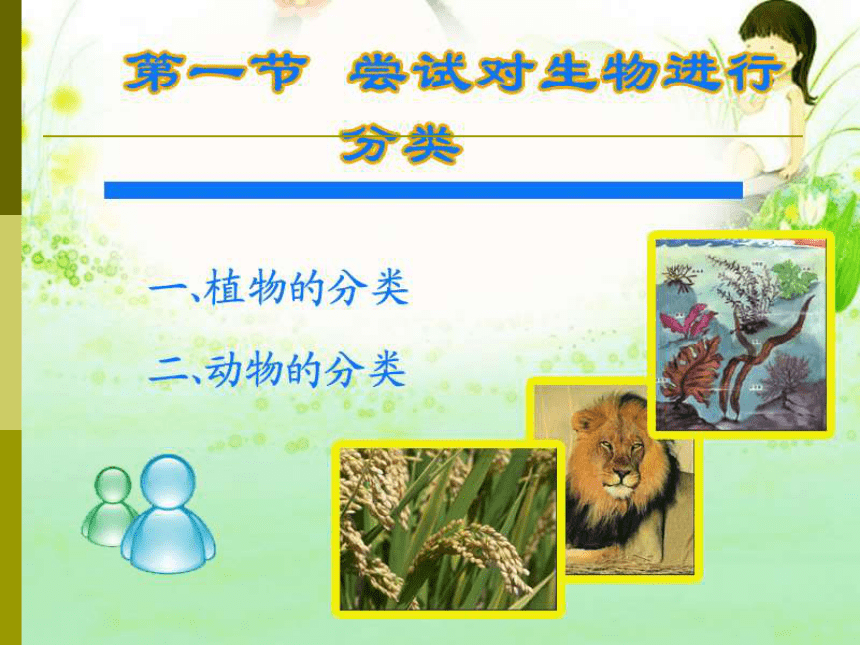 第一节 尝试对生物进行分类

一、植物的分类

二、动物的分类